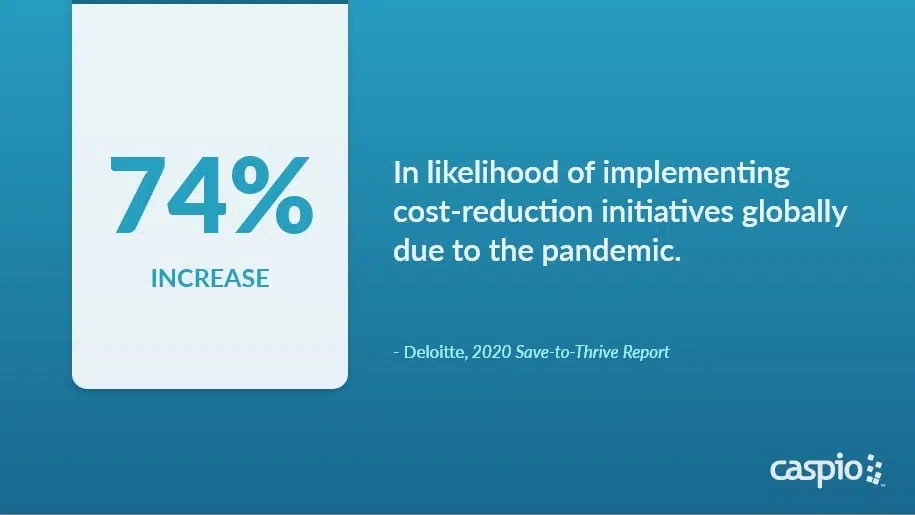 74%

INCREASE

In likelihood of implementing cost-reduction initiatives globally due to the pandemic.

- Deloitte, 2020 Save-to-Thrive Report

caspio